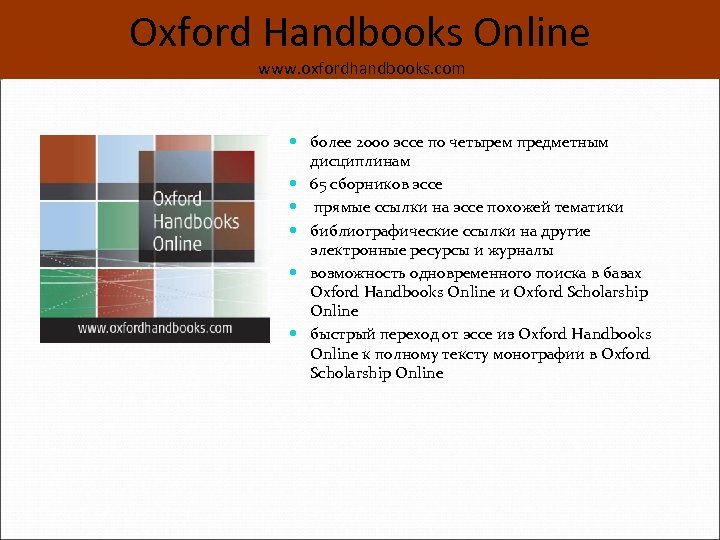 Oxford Handbooks Online
www.oxfordhandbooks.com

Oxford Handbooks Online

www.oxfordhandbooks.com

- более 2000 эссе по четырем предметным дисциплинам
- 65 сборников эссе
- прямые ссылки на эссе похожей тематики
- библиографические ссылки на другие электронные ресурсы и журналы
- возможность одновременного поиска в базах Oxford Handbooks Online и Oxford Scholarship Online
- быстрый переход от эссе из Oxford Handbooks Online к полному тексту монографии в Oxford Scholarship Online